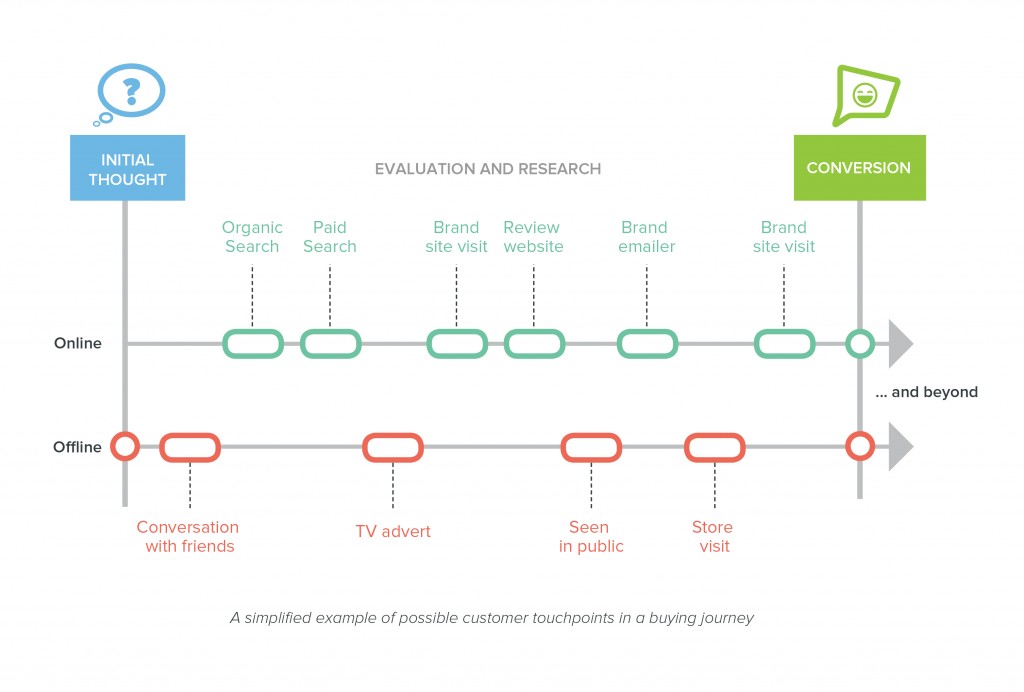 ?

INITIAL THOUGHT

EVALUATION AND RESEARCH

CONVERSION

Organic Search

Paid Search

Brand site visit

Review website

Brand emailer

Brand site visit

Online

... and beyond

Offline

Conversation with friends

TV advert

Seen in public

Store visit

A simplified example of possible customer touchpoints in a buying journey